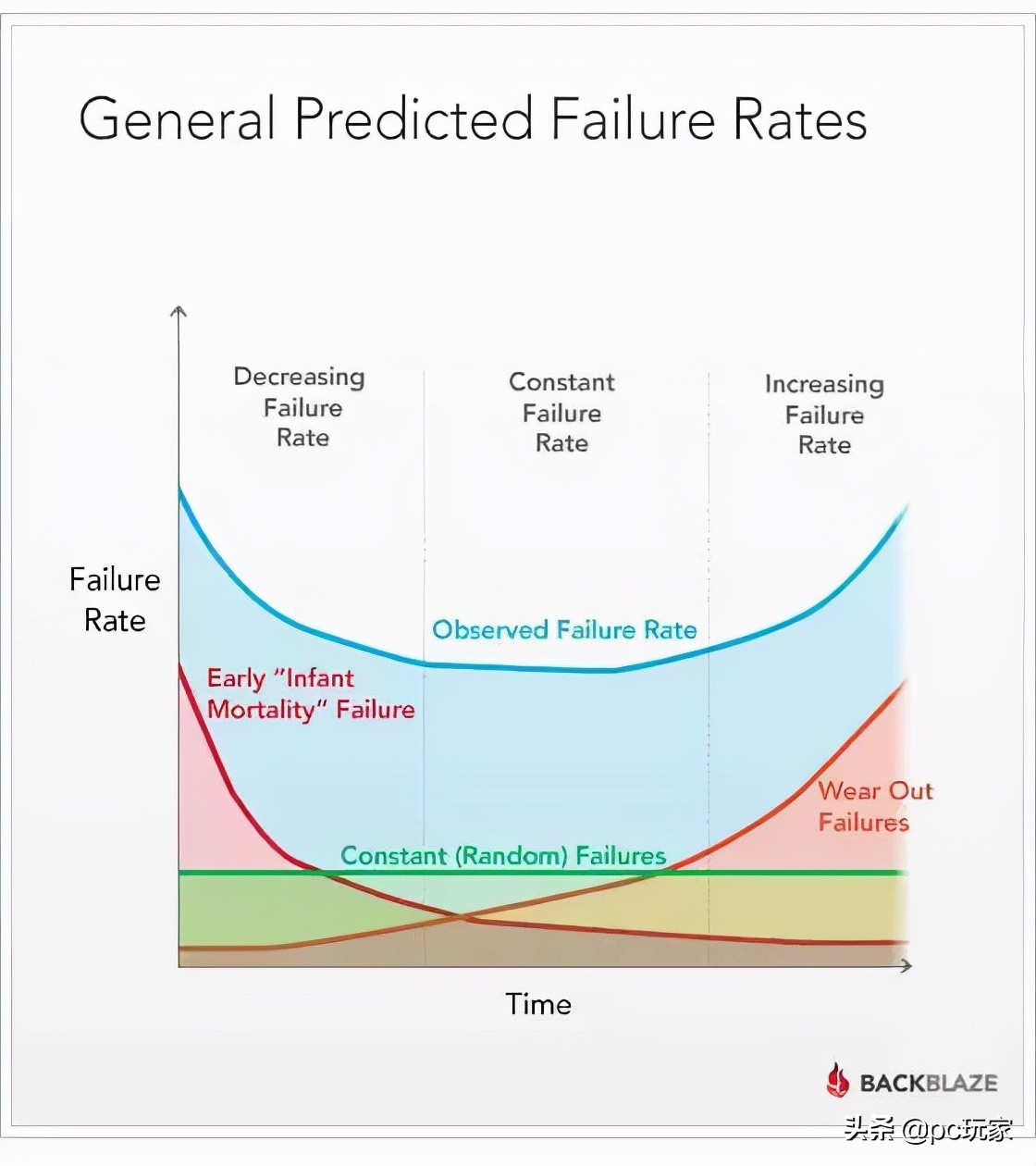 General Predicted Failure Rates

Decreasing Failure Rate

Constant Failure Rate

Increasing Failure Rate

Failure Rate

Observed Failure Rate

Early "Infant Mortality" Failure

Wear Out Failures

Constant (Random) Failures

Time

BACKBLAZE

头条 @pc玩家